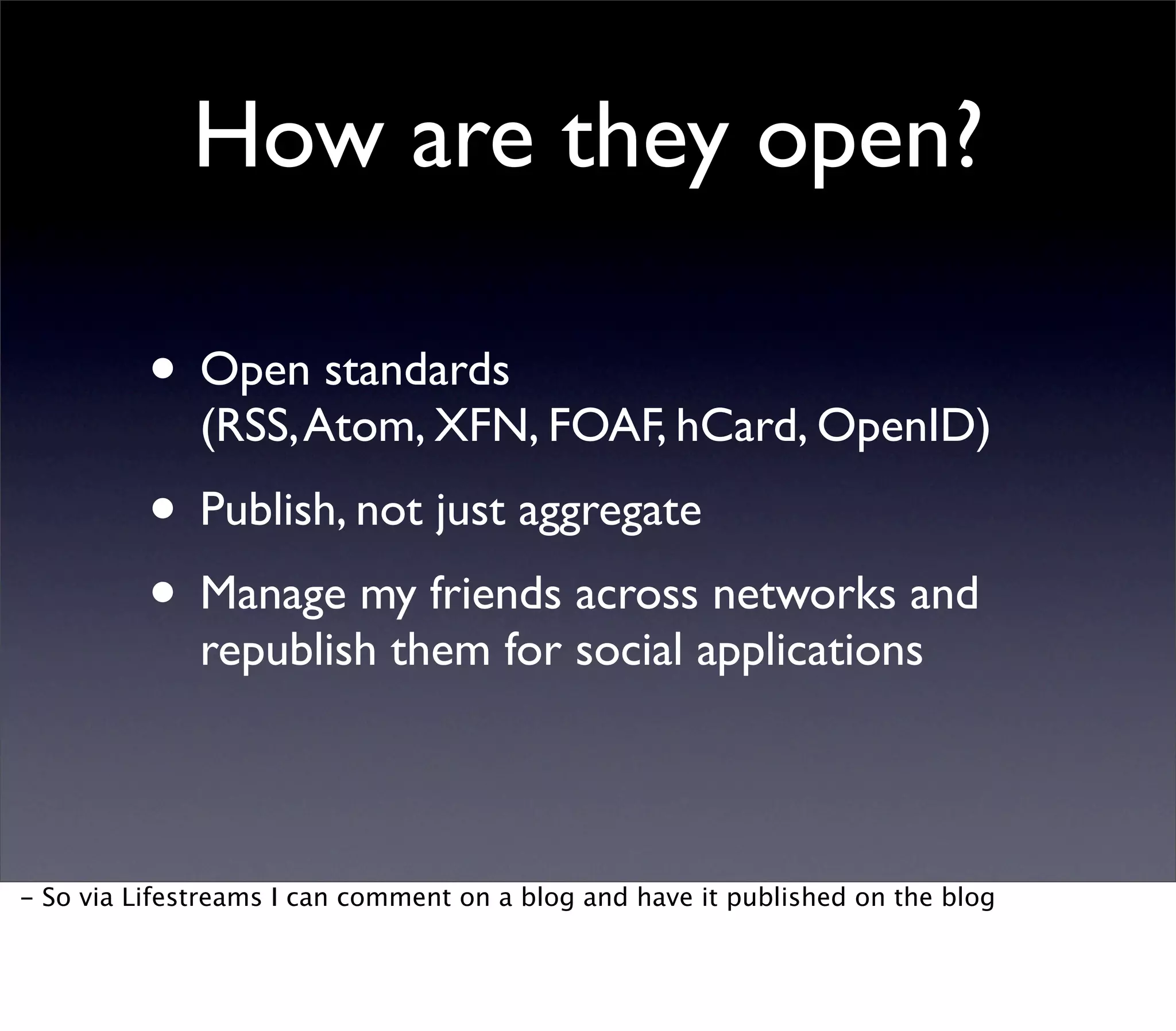 How are they open?

• Open standards
(RSS, Atom, XFN, FOAF, hCard, OpenID)

• Publish, not just aggregate

• Manage my friends across networks and republish them for social applications

- So via Lifestreams I can comment on a blog and have it published on the blog